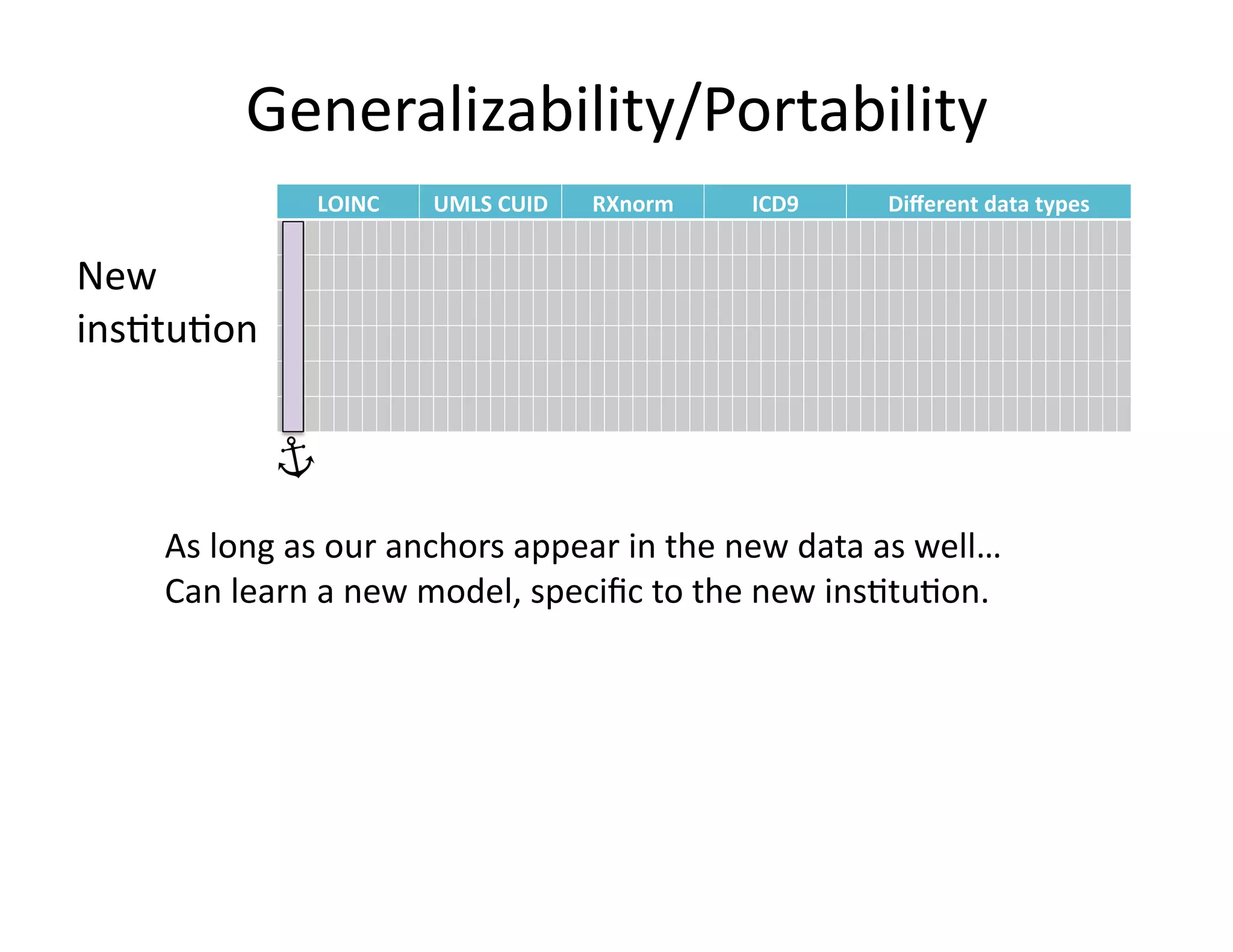 Generalizability/Portability

| LOINC | UMLS CUID | RXnorm | ICD9 | Different data types |
|---|---|---|---|---|

New institution

As long as our anchors appear in the new data as well…
Can learn a new model, specific to the new institution.